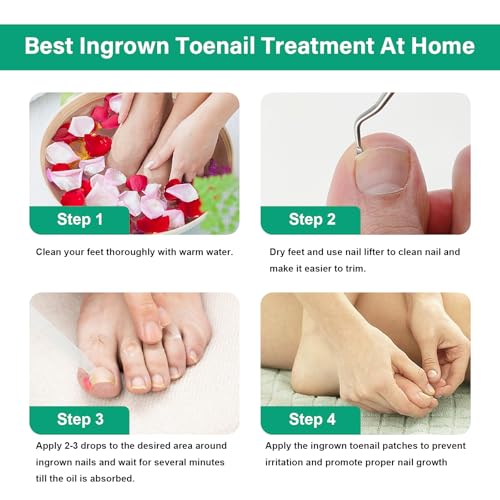 Best Ingrown Toenail Treatment At Home

Step 1

Clean your feet thoroughly with warm water.

Step 2

Dry feet and use nail lifter to clean nail and make it easier to trim.

Step 3

Apply 2-3 drops to the desired area around ingrown nails and wait for several minutes till the oil is absorbed.

Step 4

Apply the ingrown toenail patches to prevent irritation and promote proper nail growth